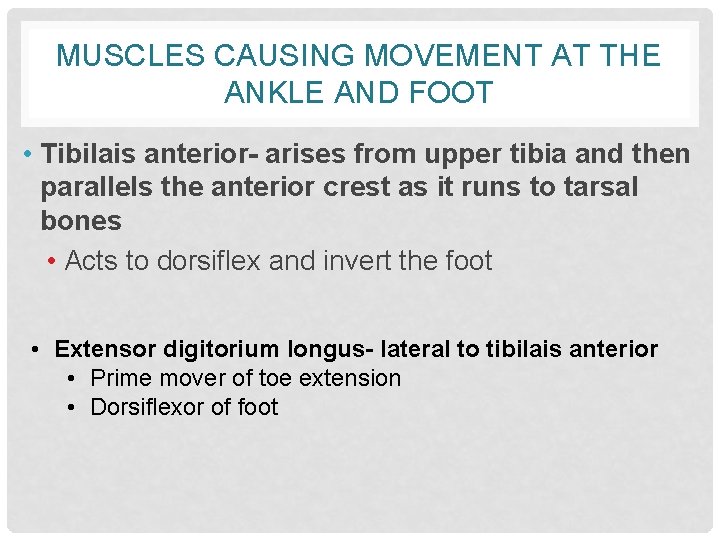 MUSCLES CAUSING MOVEMENT AT THE ANKLE AND FOOT

• Tibilais anterior- arises from upper tibia and then parallels the anterior crest as it runs to tarsal bones
  • Acts to dorsiflex and invert the foot

• Extensor digitorium longus- lateral to tibilais anterior
  • Prime mover of toe extension
  • Dorsiflexor of foot